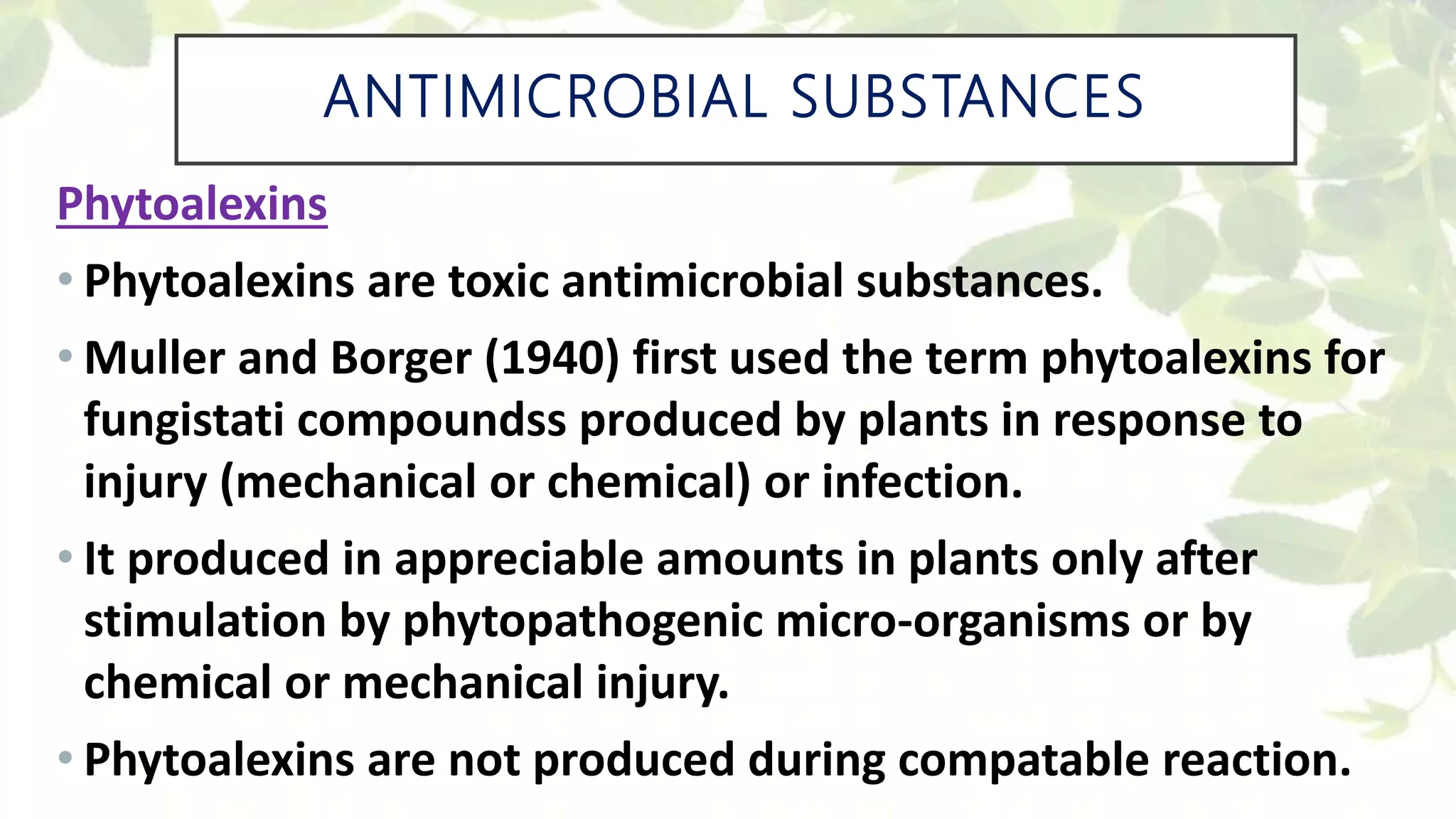 ANTIMICROBIAL SUBSTANCES

Phytoalexins

• Phytoalexins are toxic antimicrobial substances.

• Muller and Borger (1940) first used the term phytoalexins for fungistati compoundss produced by plants in response to injury (mechanical or chemical) or infection.

• It produced in appreciable amounts in plants only after stimulation by phytopathogenic micro-organisms or by chemical or mechanical injury.

• Phytoalexins are not produced during compatable reaction.